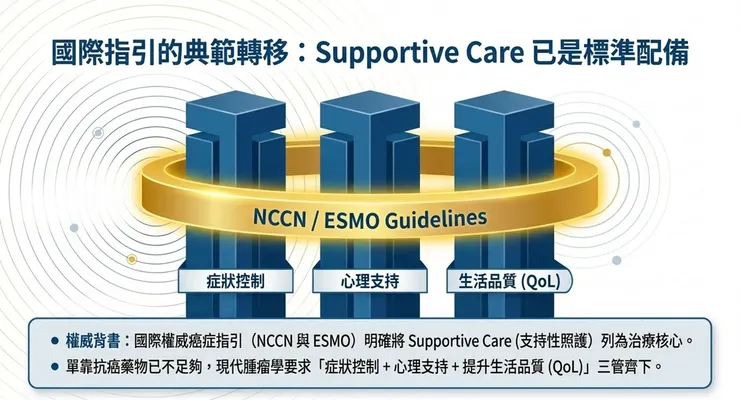 國際指引的典範轉移：Supportive Care 已是標準配備

NCCN / ESMO Guidelines

症狀控制

心理支持

生活品質 (QoL)

● 權威背書：國際權威癌症指引（NCCN 與 ESMO）明確將 Supportive Care (支持性照護）列為治療核心。
● 單靠抗癌藥物已不足夠，現代腫瘤學要求「症狀控制 + 心理支持 + 提升生活品質 (QoL)」三管齊下。